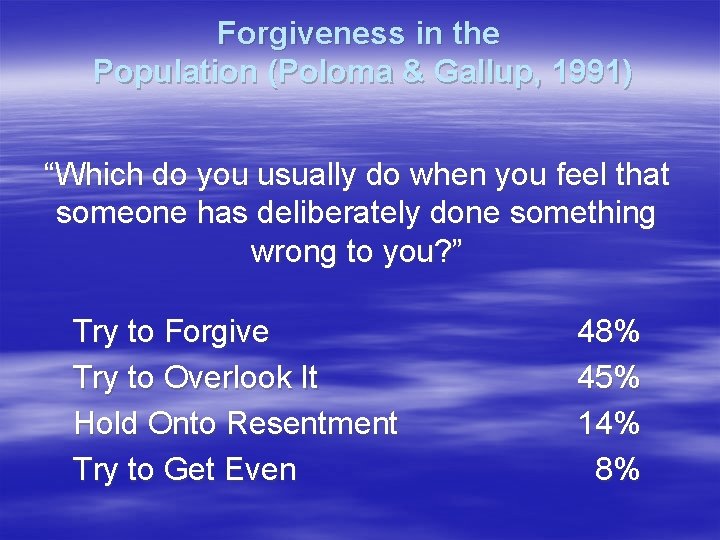 Forgiveness in the Population (Poloma & Gallup, 1991)

“Which do you usually do when you feel that someone has deliberately done something wrong to you?”

| | |
|---|---|
| Try to Forgive | 48% |
| Try to Overlook It | 45% |
| Hold Onto Resentment | 14% |
| Try to Get Even | 8% |